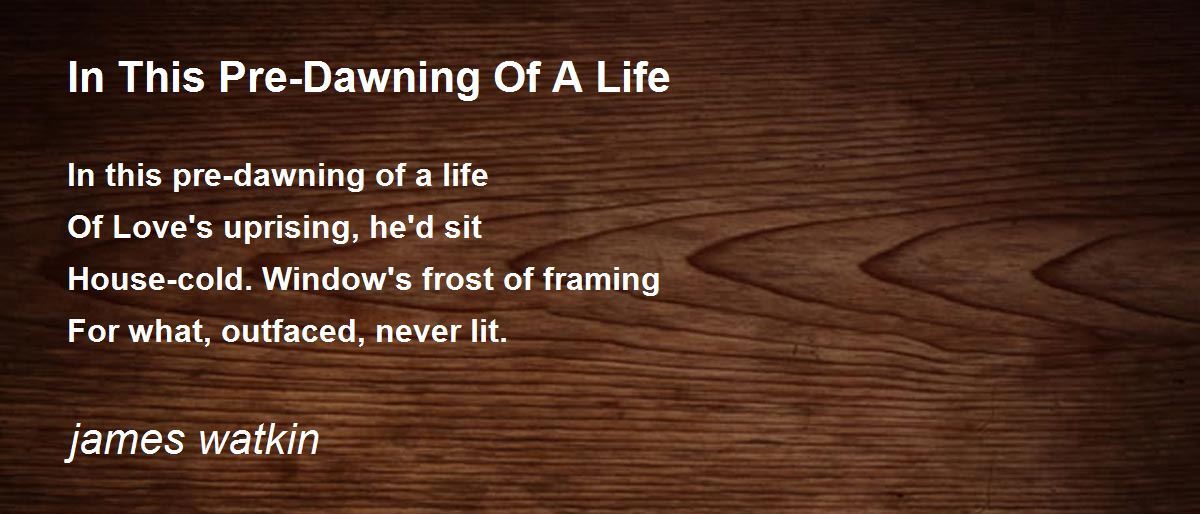 In This Pre-Dawning Of A Life

In this pre-dawning of a life
Of Love's uprising, he'd sit
House-cold. Window's frost of framing
For what, outfaced, never lit.

james watkin